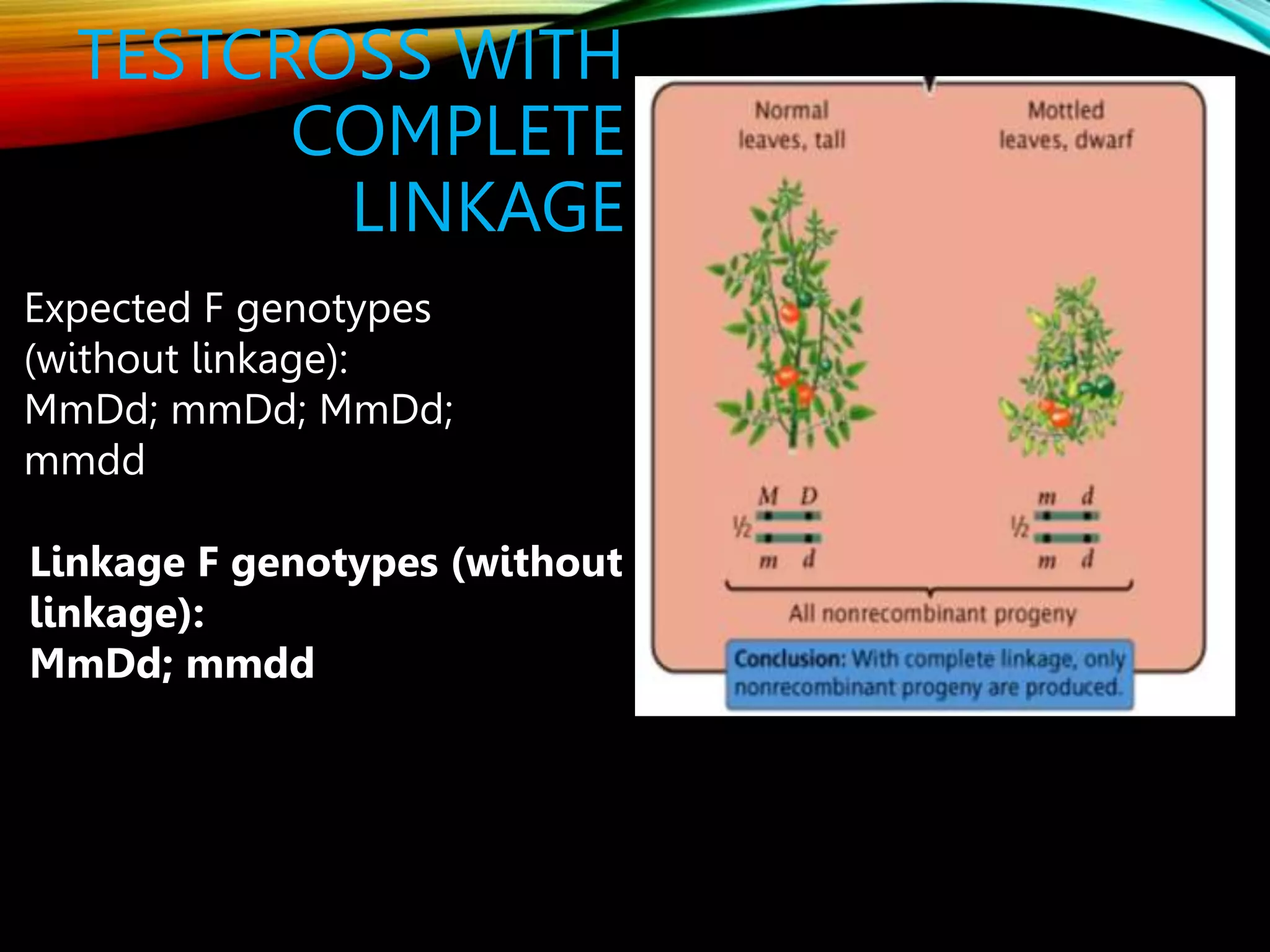 TESTCROSS WITH COMPLETE LINKAGE

Expected F genotypes (without linkage):
MmDd; mmDd; MmDd; mmdd

**Linkage F genotypes (without linkage):**
**MmDd; mmdd**

Normal leaves, tall

Mottled leaves, dwarf

M D
½
m d

m d
½
m d

All nonrecombinant progeny

Conclusion: With complete linkage, only nonrecombinant progeny are produced.